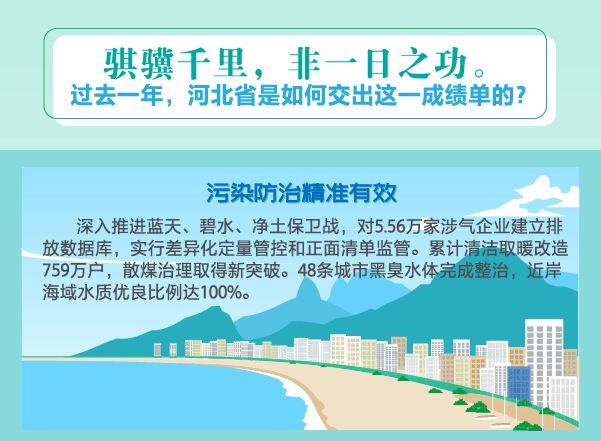 骐骥千里，非一日之功。
过去一年，河北省是如何交出这一成绩单的？

污染防治精准有效

深入推进蓝天、碧水、净土保卫战，对5.56万家涉气企业建立排放数据库，实行差异化定量管控和正面清单监管。累计清洁取暖改造759万户，散煤治理取得新突破。48条城市黑臭水体完成整治，近岸海域水质优良比例达100%。